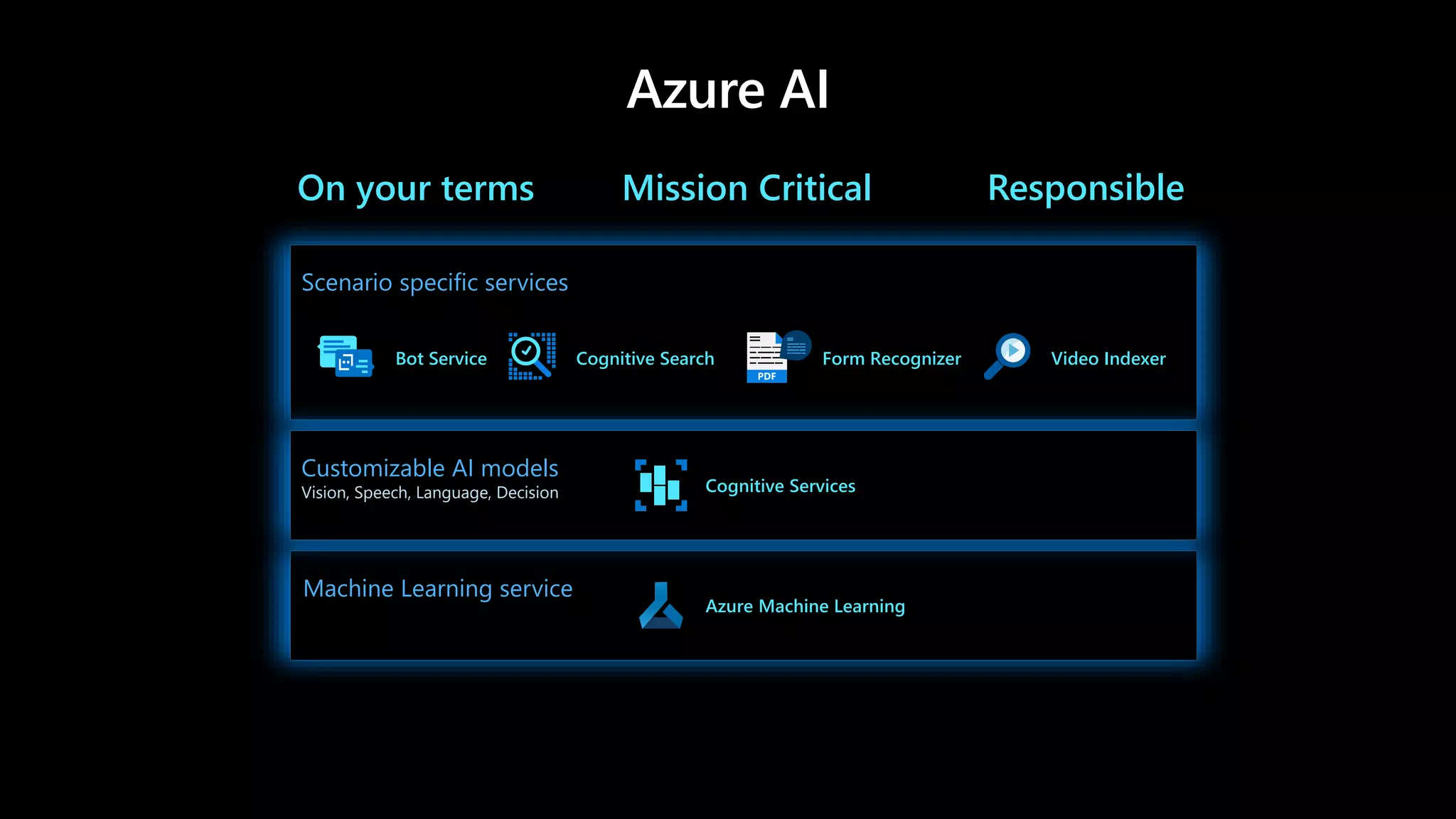 Azure AI

On your terms

Mission Critical

Responsible

Scenario specific services

Bot Service

Cognitive Search

PDF

Form Recognizer

Video Indexer

Customizable AI models
Vision, Speech, Language, Decision

Cognitive Services

Machine Learning service

Azure Machine Learning